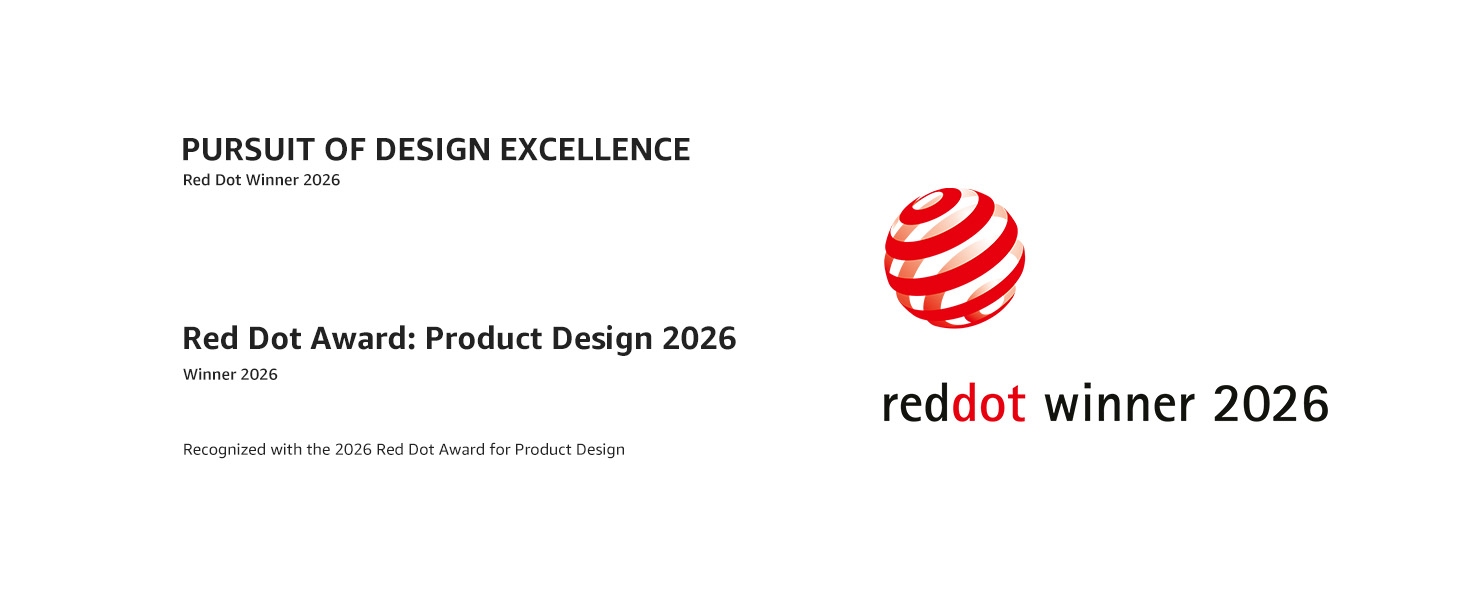 PURSUIT OF DESIGN EXCELLENCE
Red Dot Winner 2026

Red Dot Award: Product Design 2026
Winner 2026

Recognized with the 2026 Red Dot Award for Product Design

reddot winner 2026